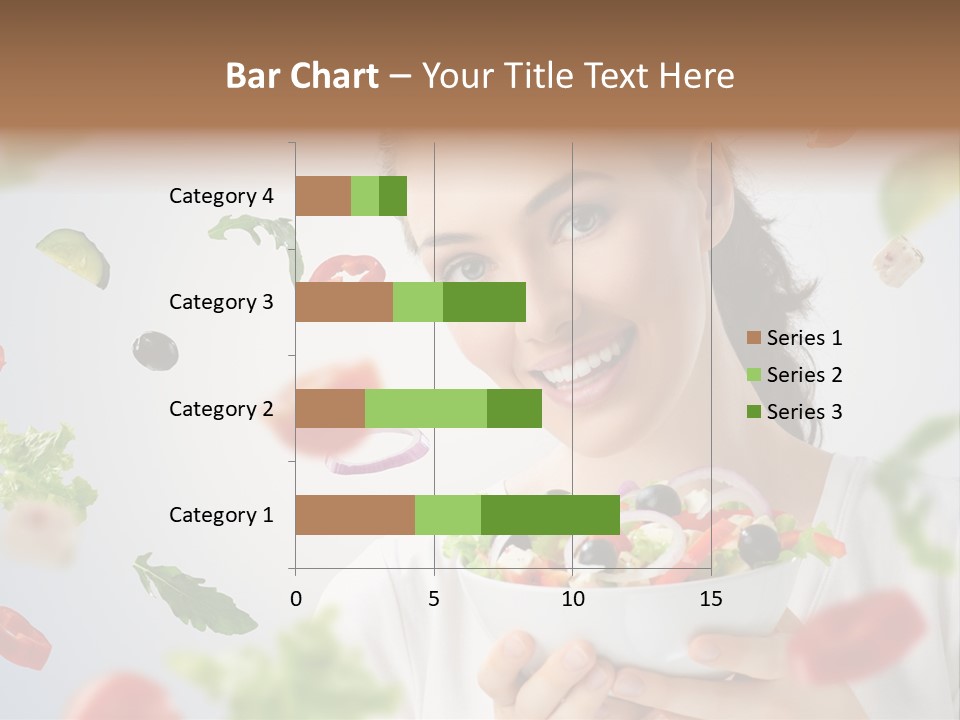 Bar Chart – Your Title Text Here

Category 4
Category 3
Category 2
Category 1

0 5 10 15

Series 1
Series 2
Series 3